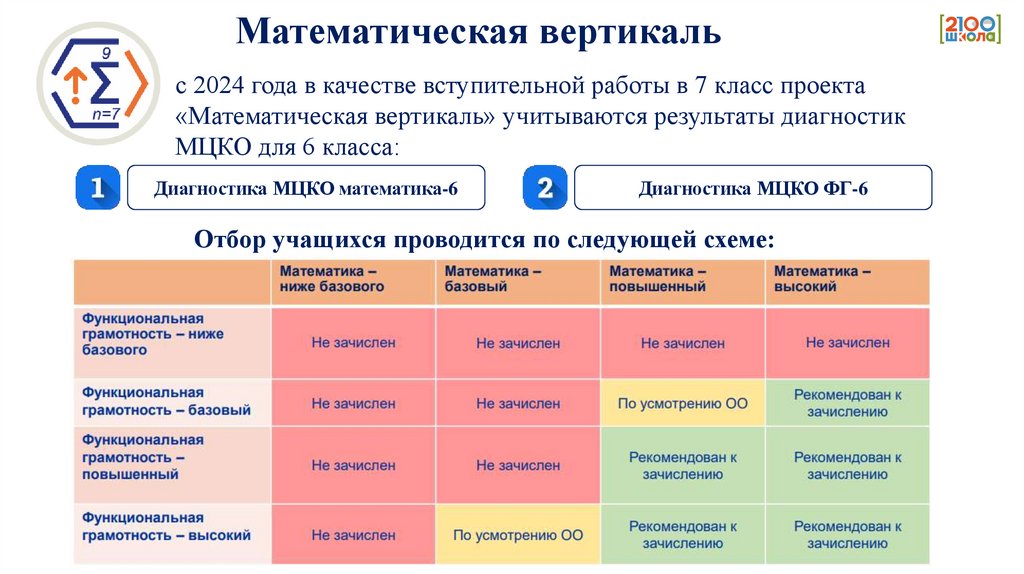 Математическая вертикаль

2100 школа

$\sum_{n=7}^{9}$

с 2024 года в качестве вступительной работы в 7 класс проекта «Математическая вертикаль» учитываются результаты диагностик МЦКО для 6 класса:

1 Диагностика МЦКО математика-6

2 Диагностика МЦКО ФГ-6

Отбор учащихся проводится по следующей схеме:

| | Математика – ниже базового | Математика – базовый | Математика – повышенный | Математика – высокий |
|---|---|---|---|---|
| Функциональная грамотность – ниже базового | Не зачислен | Не зачислен | Не зачислен | Не зачислен |
| Функциональная грамотность – базовый | Не зачислен | Не зачислен | По усмотрению ОО | Рекомендован к зачислению |
| Функциональная грамотность – повышенный | Не зачислен | Не зачислен | Рекомендован к зачислению | Рекомендован к зачислению |
| Функциональная грамотность – высокий | Не зачислен | По усмотрению ОО | Рекомендован к зачислению | Рекомендован к зачислению |